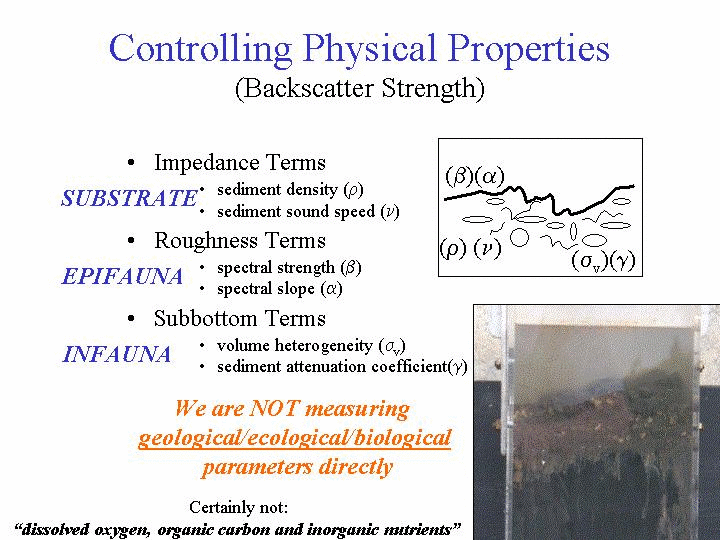 Controlling Physical Properties
(Backscatter Strength)

• Impedance Terms

SUBSTRATE
• sediment density ($\rho$)
• sediment sound speed ($\nu$)

• Roughness Terms

EPIFAUNA
• spectral strength ($\beta$)
• spectral slope ($\alpha$)

• Subbottom Terms

INFAUNA
• volume heterogeneity ($\sigma_v$)
• sediment attenuation coefficient($\gamma$)

$(\beta)(\alpha)$
$(\rho)$ $(\nu)$
$(\sigma_v)(\gamma)$

We are NOT measuring geological/ecological/biological parameters directly

Certainly not:
"dissolved oxygen, organic carbon and inorganic nutrients"